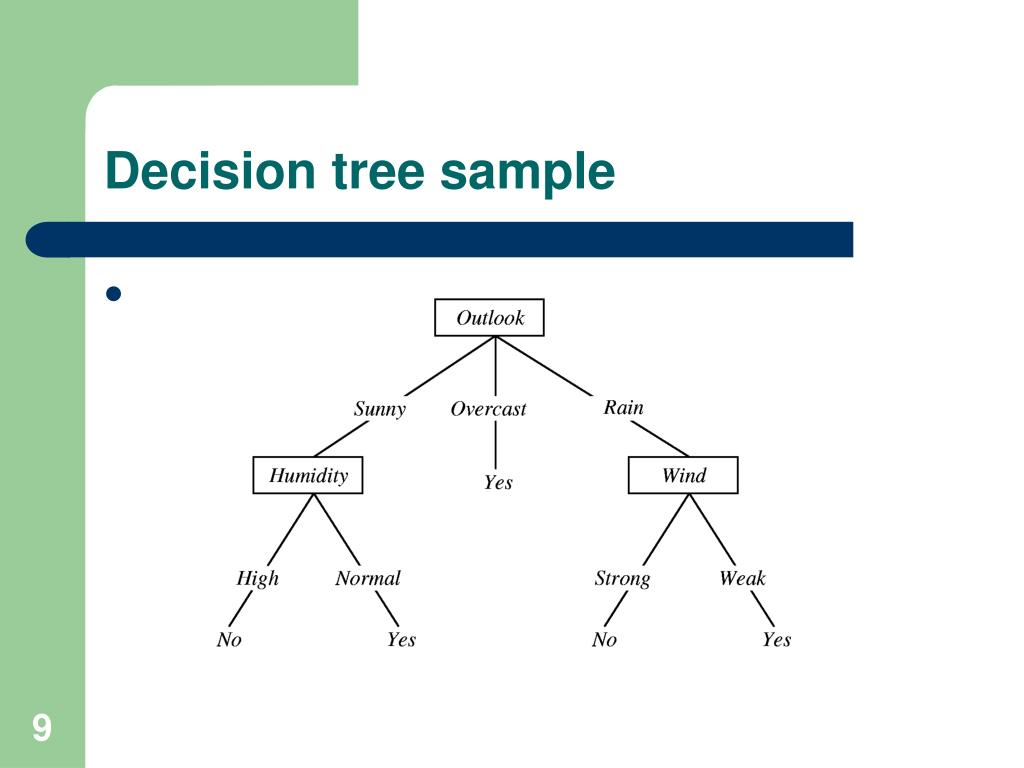 Decision tree sample

Outlook

Sunny Overcast Rain

Humidity Yes Wind

High Normal Strong Weak

No Yes No Yes

9